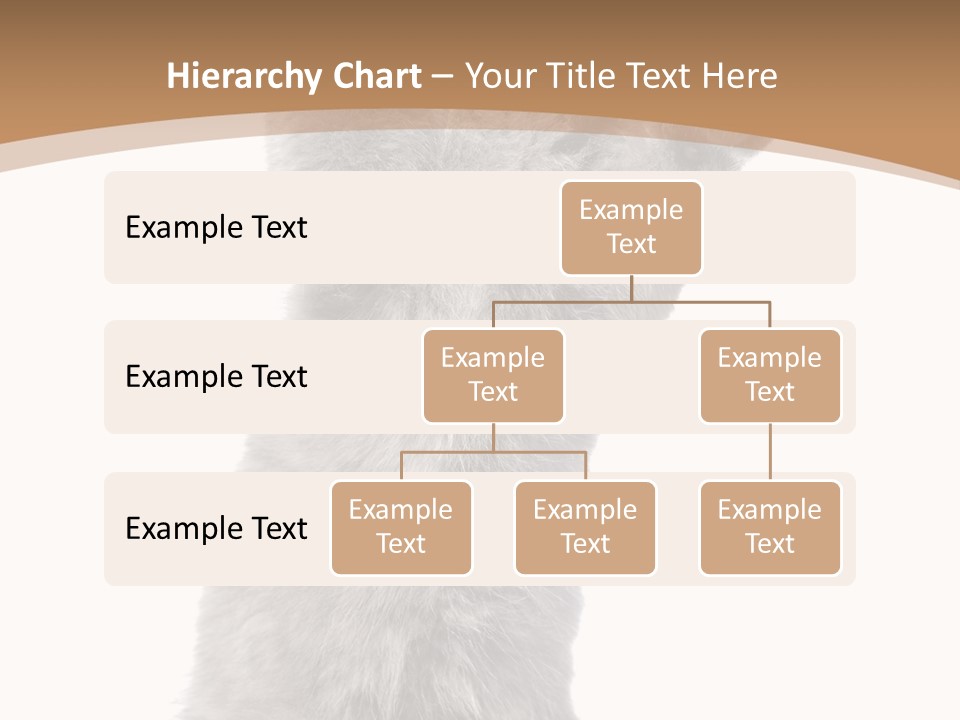 Hierarchy Chart – Your Title Text Here

Example Text

Example Text

Example Text

Example Text

Example Text

Example Text

Example Text

Example Text

Example Text